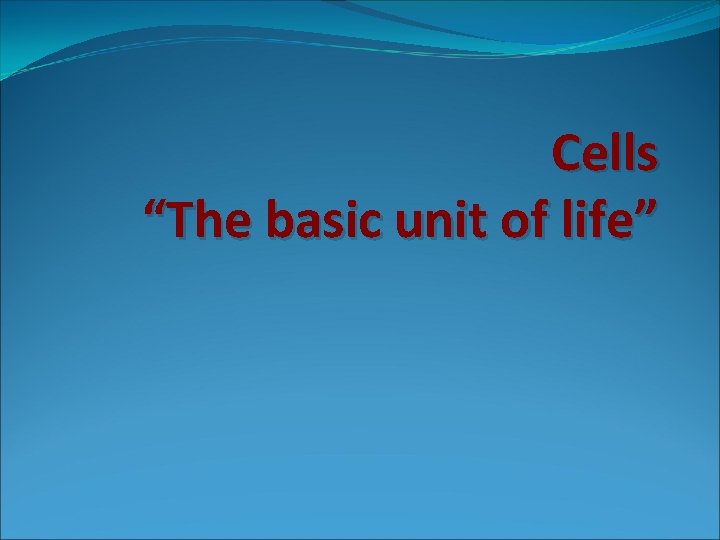 Cells
“The basic unit of life”